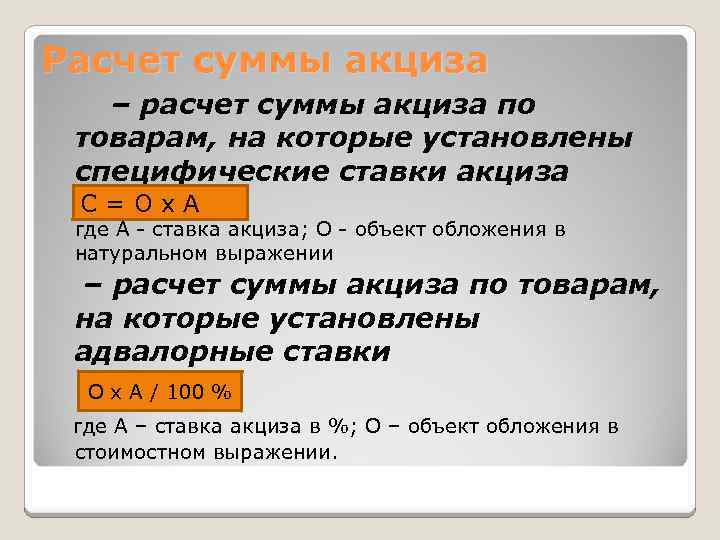 Расчет суммы акциза

– расчет суммы акциза по товарам, на которые установлены специфические ставки акциза

С = О х А

где А - ставка акциза; О - объект обложения в натуральном выражении

– расчет суммы акциза по товарам, на которые установлены адвалорные ставки

О х А / 100 %

где А – ставка акциза в %; О – объект обложения в стоимостном выражении.